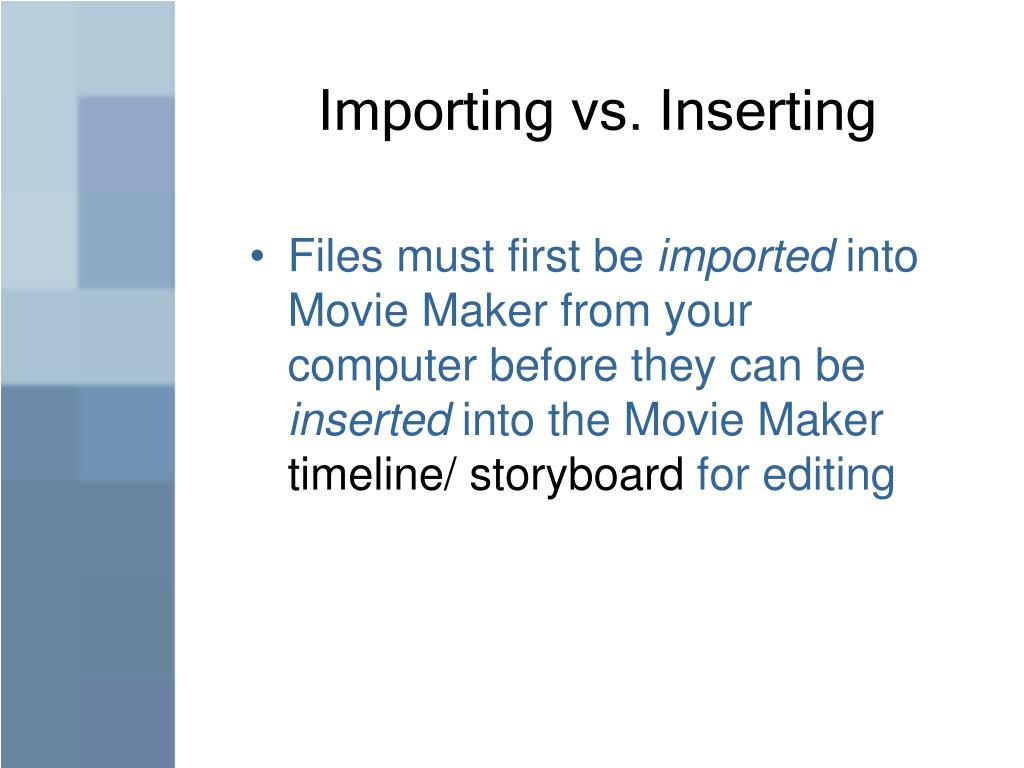 Importing vs. Inserting

• Files must first be imported into Movie Maker from your computer before they can be inserted into the Movie Maker timeline/ storyboard for editing